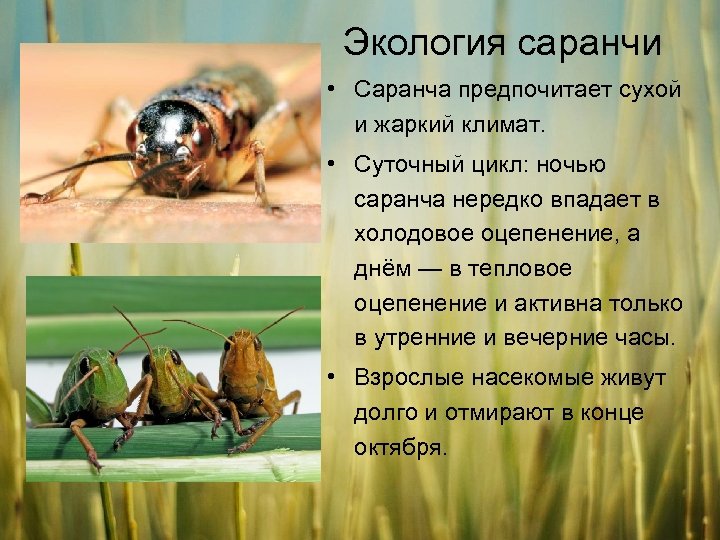 Экология саранчи

• Саранча предпочитает сухой и жаркий климат.

• Суточный цикл: ночью саранча нередко впадает в холодовое оцепенение, а днём — в тепловое оцепенение и активна только в утренние и вечерние часы.

• Взрослые насекомые живут долго и отмирают в конце октября.